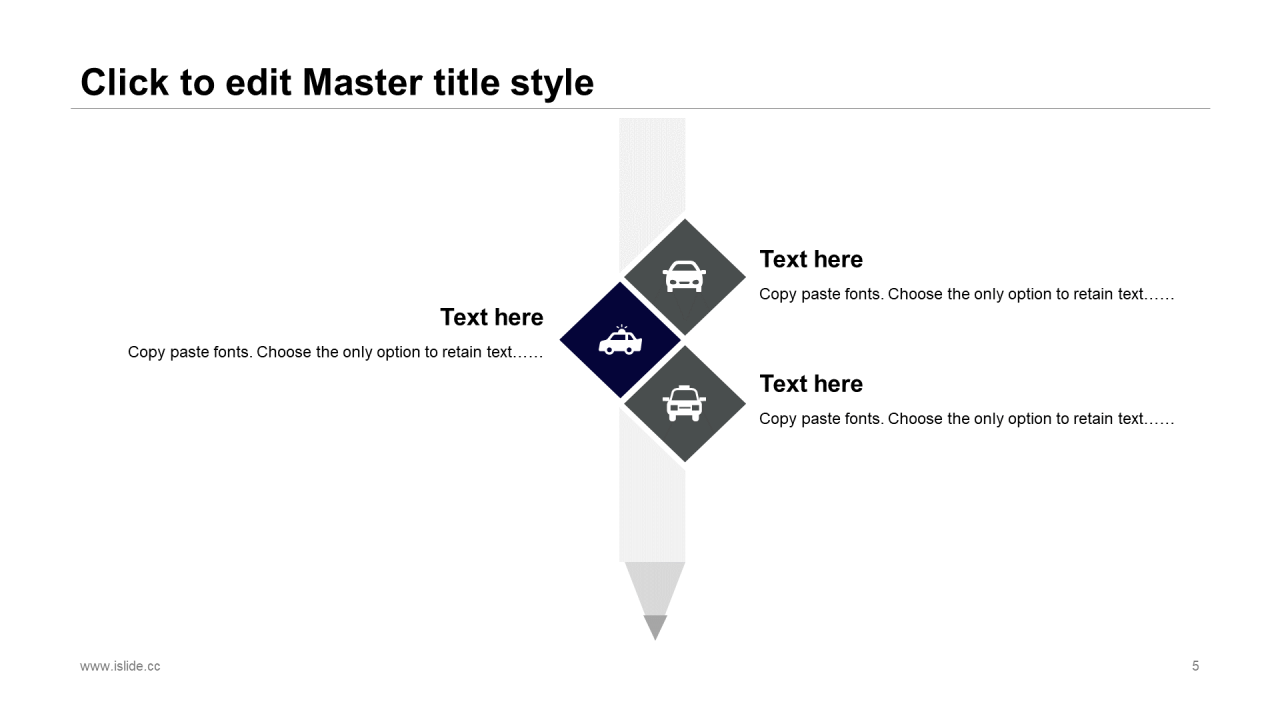 Click to edit Master title style

Text here

Copy paste fonts. Choose the only option to retain text……

Text here

Copy paste fonts. Choose the only option to retain text……

Text here

Copy paste fonts. Choose the only option to retain text……

www.islide.cc

5